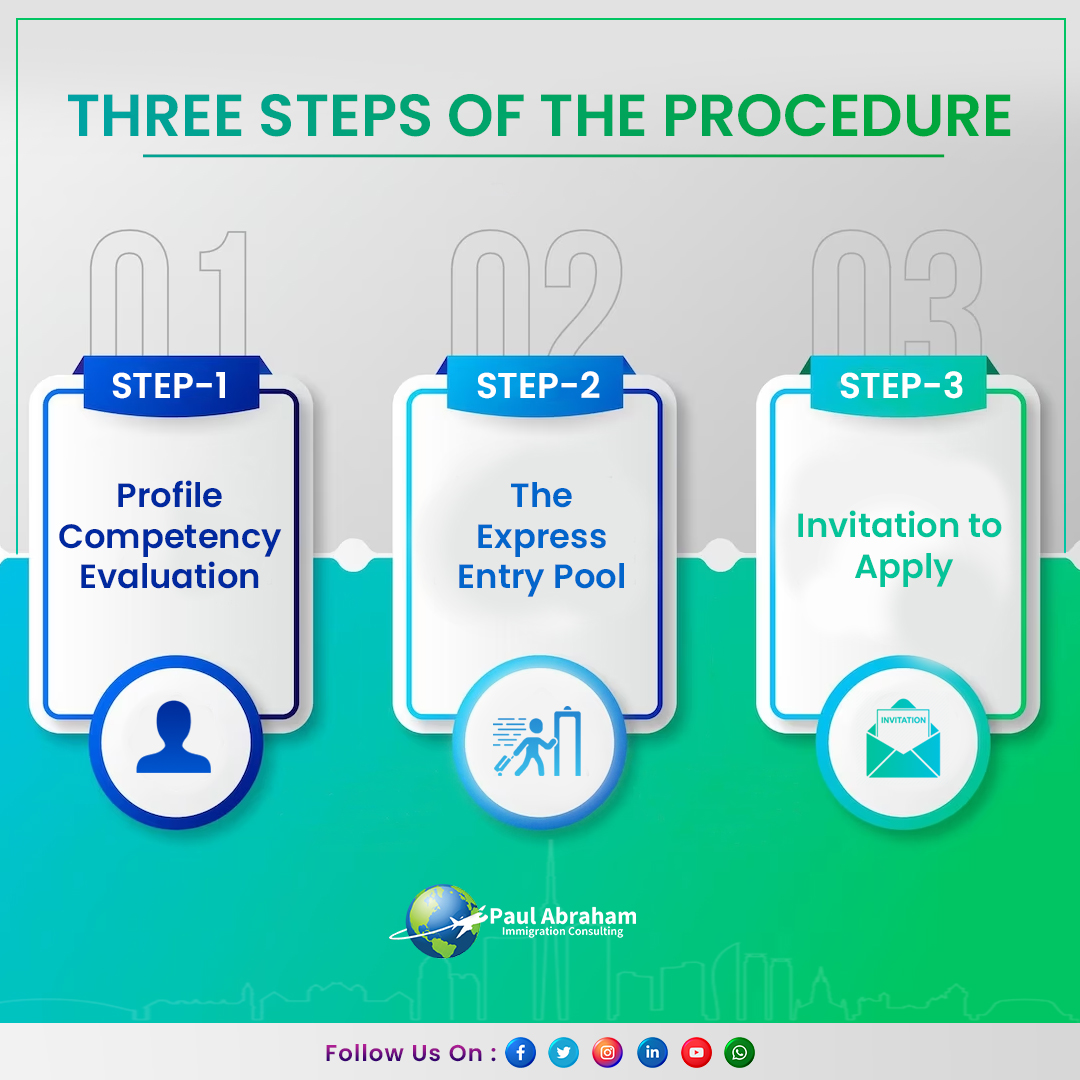 THREE STEPS OF THE PROCEDURE

01

STEP-1

Profile Competency Evaluation

02

STEP-2

The Express Entry Pool

03

STEP-3

Invitation to Apply

INVITATION

Paul Abraham
Immigration Consulting

Follow Us On :